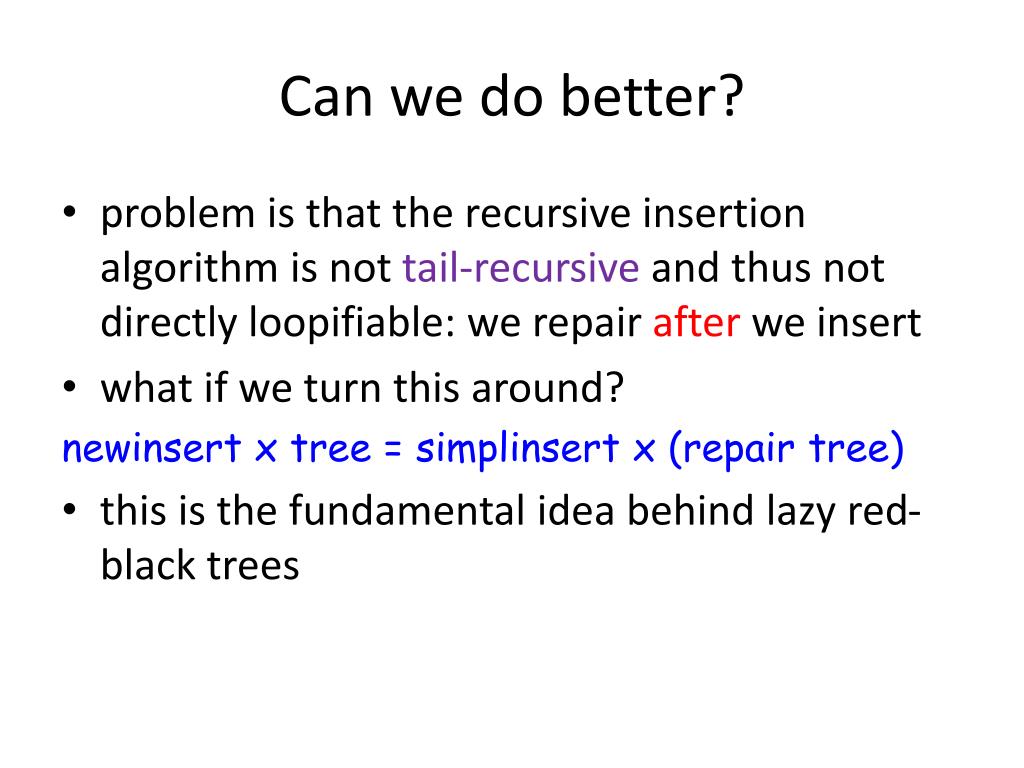 Can we do better?

• problem is that the recursive insertion algorithm is not tail-recursive and thus not directly loopifiable: we repair after we insert

• what if we turn this around?

newinsert x tree = simplinsert x (repair tree)

• this is the fundamental idea behind lazy red-black trees